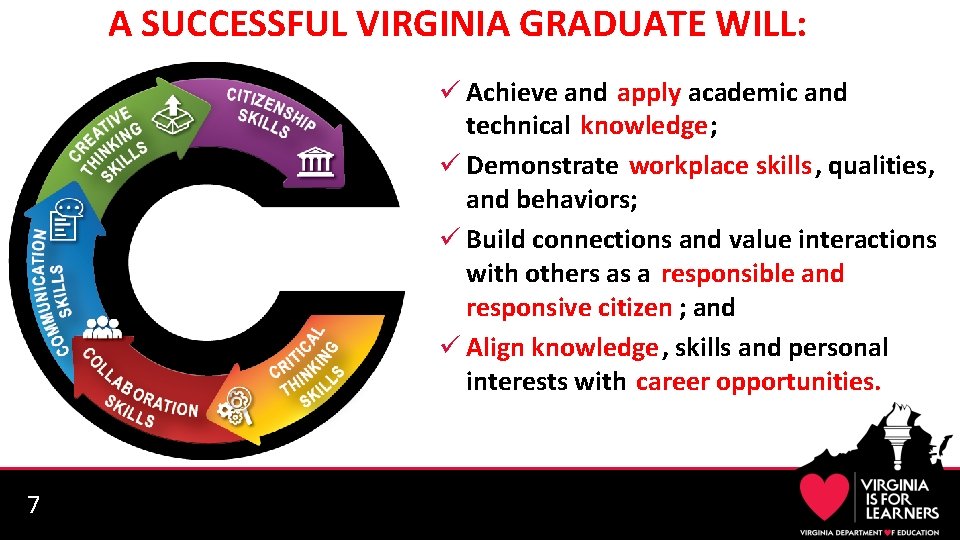 A SUCCESSFUL VIRGINIA GRADUATE WILL:

CITIZENSHIP SKILLS
CREATIVE THINKING SKILLS
COMMUNICATION SKILLS
COLLABORATION SKILLS
CRITICAL THINKING SKILLS

✓ Achieve and apply academic and technical knowledge;

✓ Demonstrate workplace skills, qualities, and behaviors;

✓ Build connections and value interactions with others as a responsible and responsive citizen ; and

✓ Align knowledge, skills and personal interests with career opportunities.

7

VIRGINIA IS FOR LEARNERS
VIRGINIA DEPARTMENT OF EDUCATION